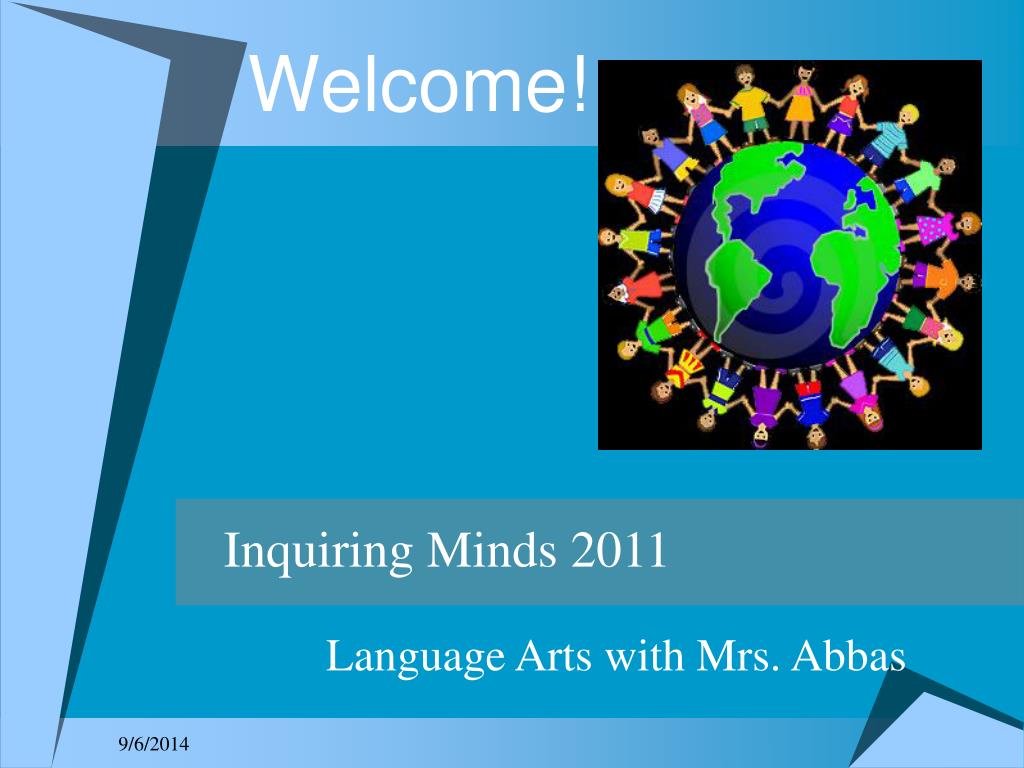 Welcome!

Inquiring Minds 2011

Language Arts with Mrs. Abbas

9/6/2014